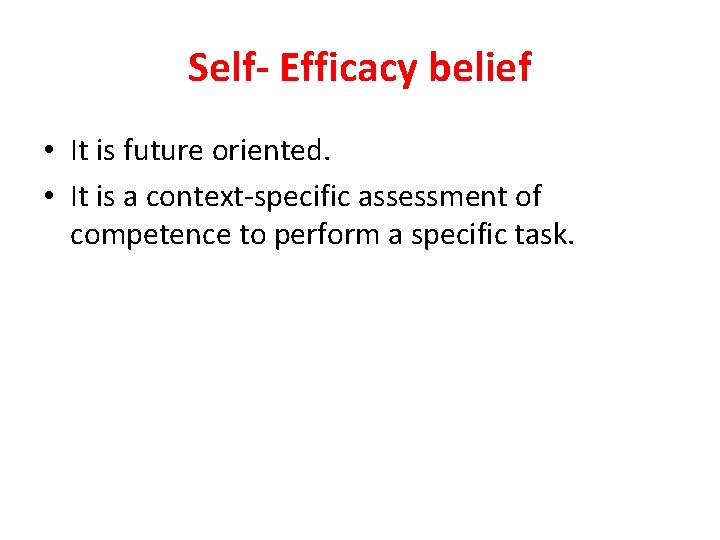 Self- Efficacy belief

• It is future oriented.
• It is a context-specific assessment of competence to perform a specific task.